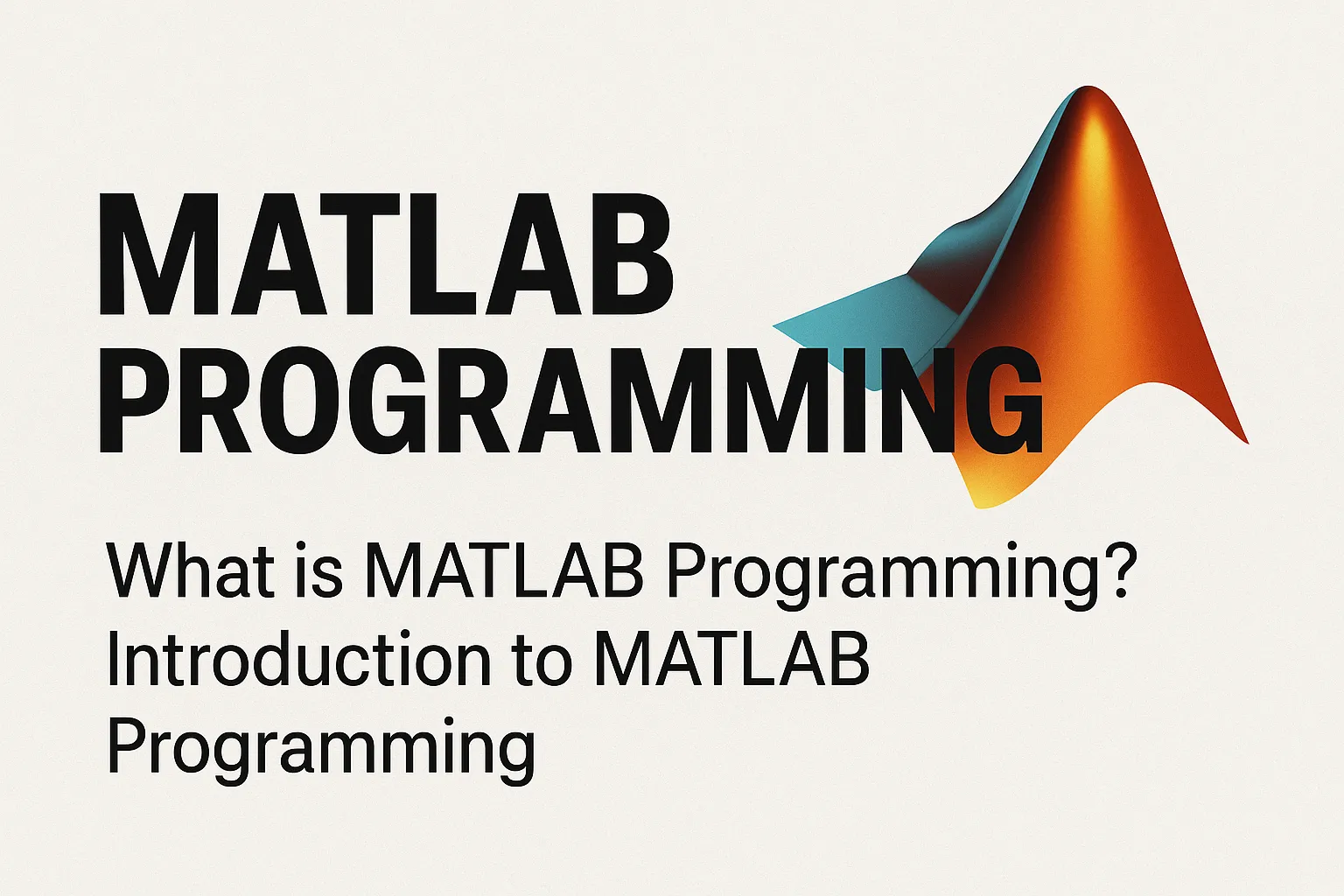 MATLAB PROGRAMMING

What is MATLAB Programming? Introduction to MATLAB Programming